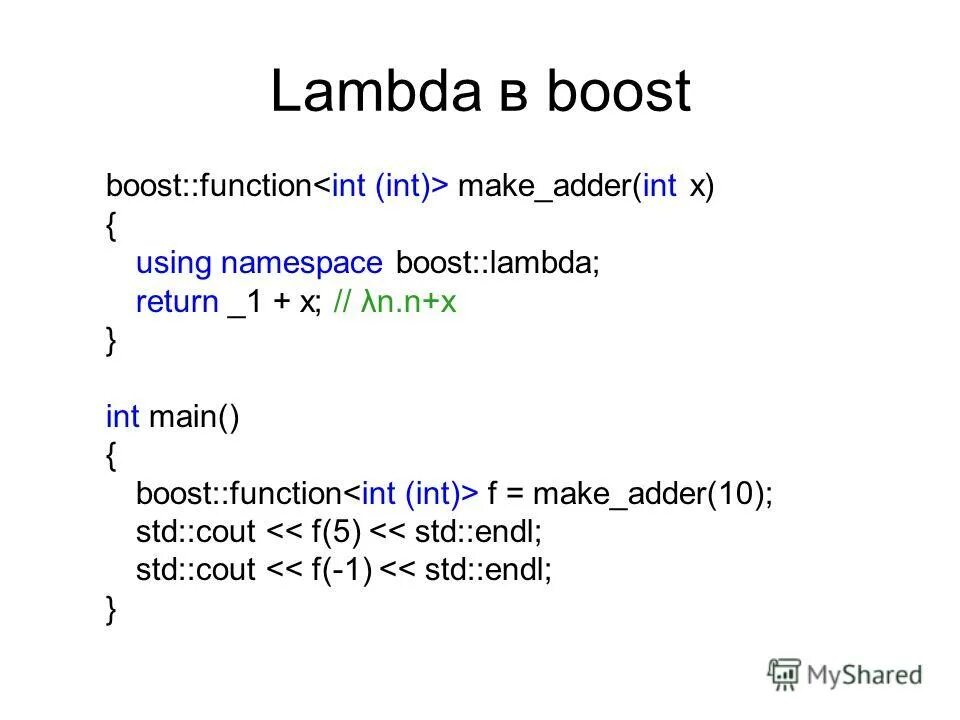 Lambda в boost

boost::function<int (int)> make_adder(int x)
{
  using namespace boost::lambda;
  return _1 + x; // λn.n+x
}

int main()
{
  boost::function<int (int)> f = make_adder(10);
  std::cout << f(5) << std::endl;
  std::cout << f(-1) << std::endl;
}

MyShared